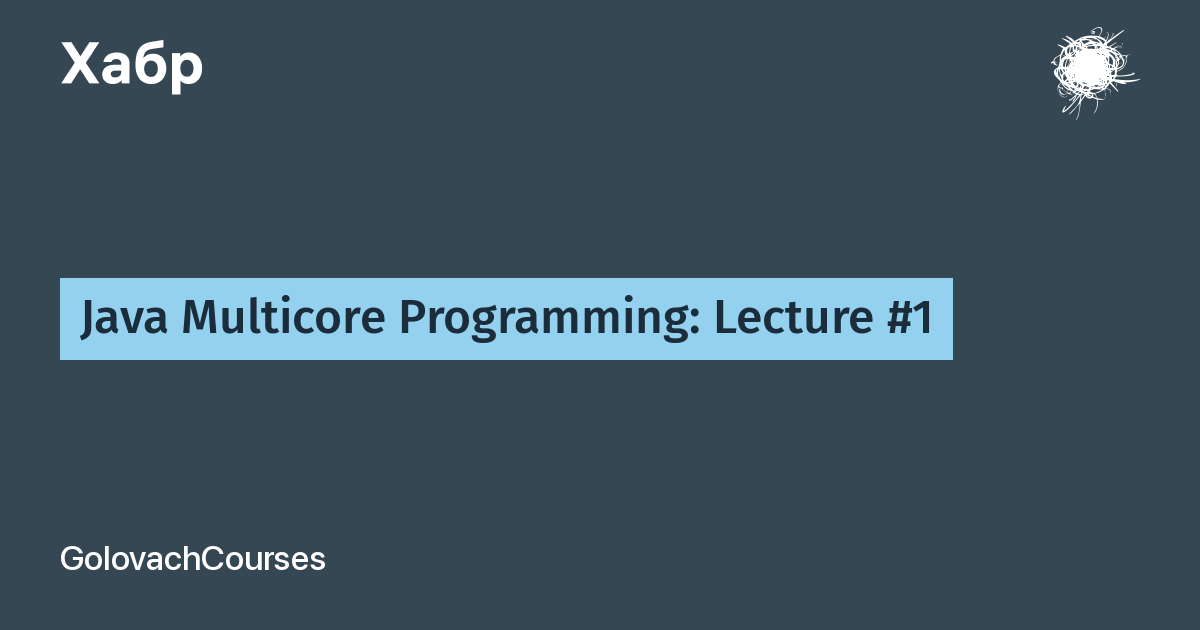 Хабр

Java Multicore Programming: Lecture #1

GolovachCourses